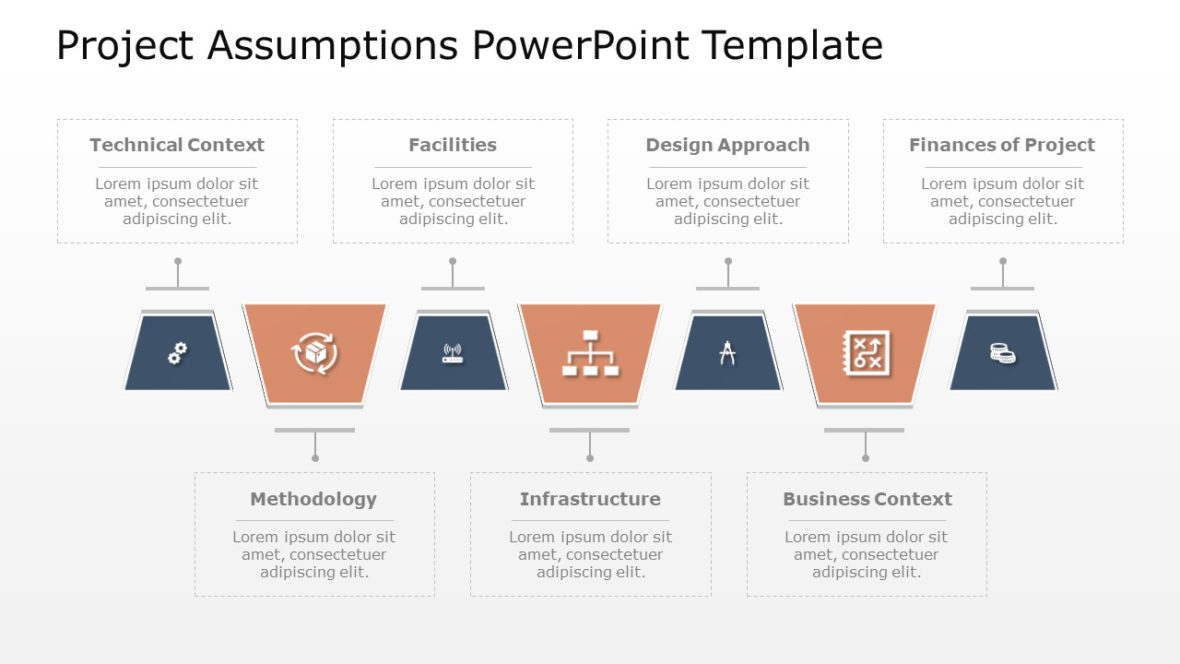 Project Assumptions PowerPoint Template

Technical Context

Lorem ipsum dolor sit amet, consectetuer adipiscing elit.

Facilities

Lorem ipsum dolor sit amet, consectetuer adipiscing elit.

Design Approach

Lorem ipsum dolor sit amet, consectetuer adipiscing elit.

Finances of Project

Lorem ipsum dolor sit amet, consectetuer adipiscing elit.

Methodology

Lorem ipsum dolor sit amet, consectetuer adipiscing elit.

Infrastructure

Lorem ipsum dolor sit amet, consectetuer adipiscing elit.

Business Context

Lorem ipsum dolor sit amet, consectetuer adipiscing elit.